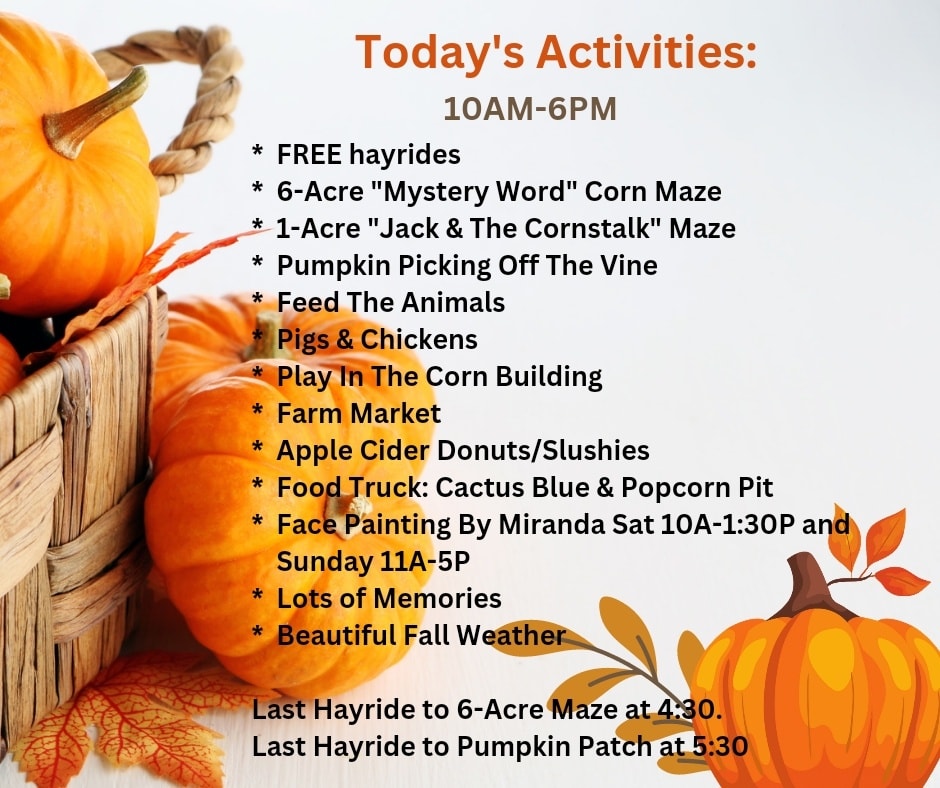 Today's Activities:
10AM-6PM

* FREE hayrides
* 6-Acre "Mystery Word" Corn Maze
* 1-Acre "Jack & The Cornstalk" Maze
* Pumpkin Picking Off The Vine
* Feed The Animals
* Pigs & Chickens
* Play In The Corn Building
* Farm Market
* Apple Cider Donuts/Slushies
* Food Truck: Cactus Blue & Popcorn Pit
* Face Painting By Miranda Sat 10A-1:30P and Sunday 11A-5P
* Lots of Memories
* Beautiful Fall Weather

Last Hayride to 6-Acre Maze at 4:30.
Last Hayride to Pumpkin Patch at 5:30